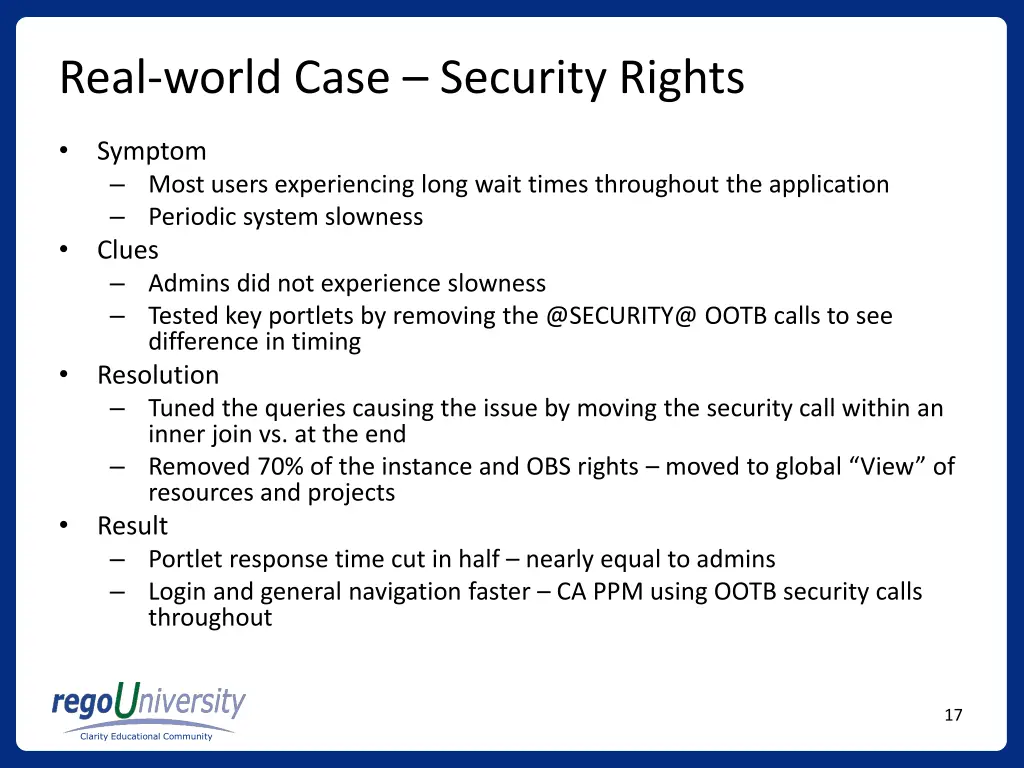 Real-world Case – Security Rights

• Symptom
– Most users experiencing long wait times throughout the application
– Periodic system slowness
• Clues
– Admins did not experience slowness
– Tested key portlets by removing the @SECURITY@ OOTB calls to see difference in timing
• Resolution
– Tuned the queries causing the issue by moving the security call within an inner join vs. at the end
– Removed 70% of the instance and OBS rights – moved to global “View” of resources and projects
• Result
– Portlet response time cut in half – nearly equal to admins
– Login and general navigation faster – CA PPM using OOTB security calls throughout

regoUniversity
Clarity Educational Community

17